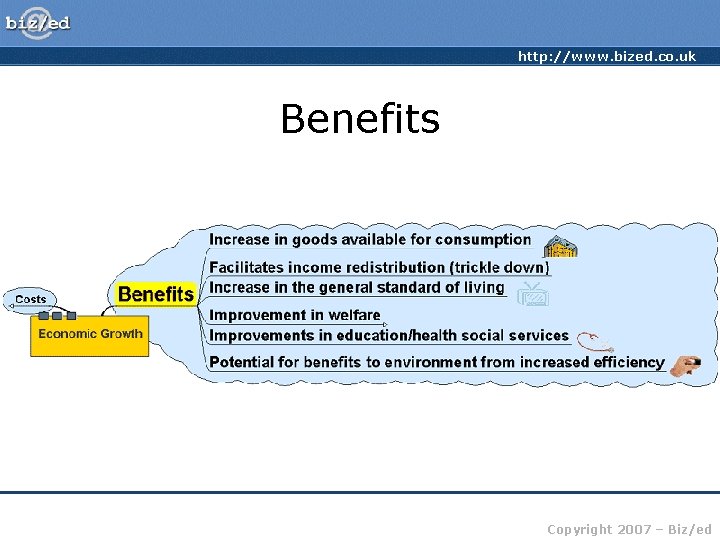 biz/ed

http://www.bized.co.uk

Benefits

Costs

Economic Growth

Benefits

Increase in goods available for consumption

Facilitates income redistribution (trickle down)

Increase in the general standard of living

Improvement in welfare

Improvements in education/health social services

Potential for benefits to environment from increased efficiency

Copyright 2007 – Biz/ed